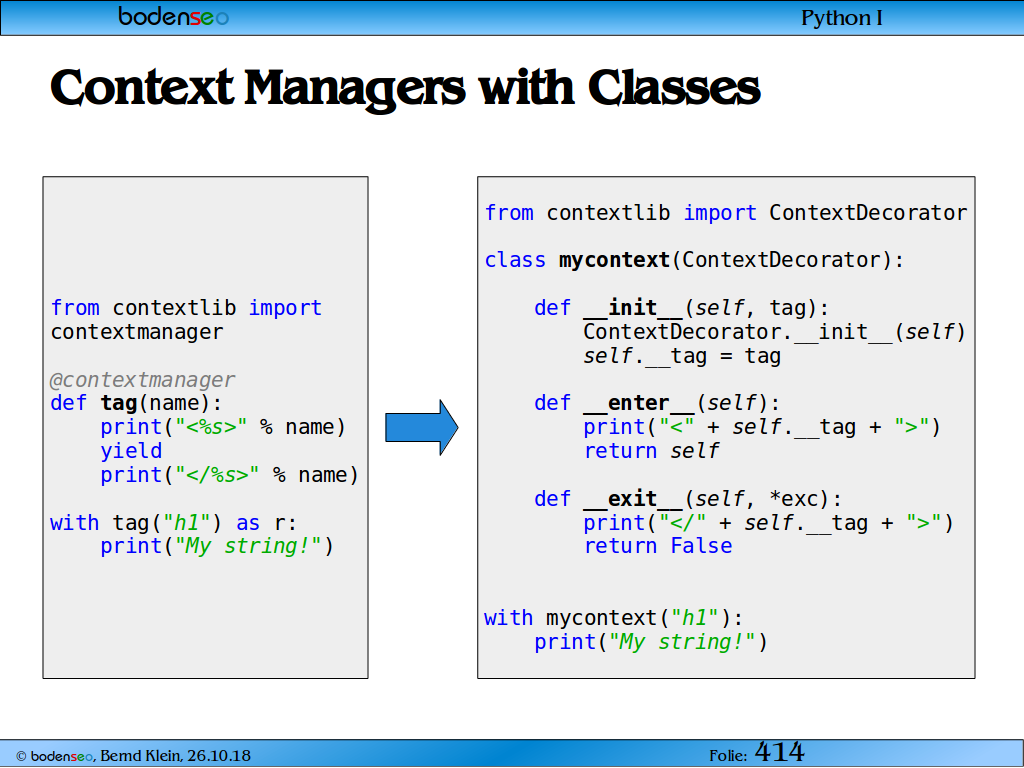 bodenseo

Python I

Context Managers with Classes

from contextlib import
contextmanager

@contextmanager
def tag(name):
    print("<%s>" % name)
    yield
    print("</%s>" % name)

with tag("h1") as r:
    print("My string!")

from contextlib import ContextDecorator

class mycontext(ContextDecorator):

    def __init__(self, tag):
        ContextDecorator.__init__(self)
        self.__tag = tag

    def __enter__(self):
        print("<" + self.__tag + ">")
        return self

    def __exit__(self, *exc):
        print("</" + self.__tag + ">")
        return False

with mycontext("h1"):
    print("My string!")

© bodenseo, Bernd Klein, 26.10.18

Folie: 414